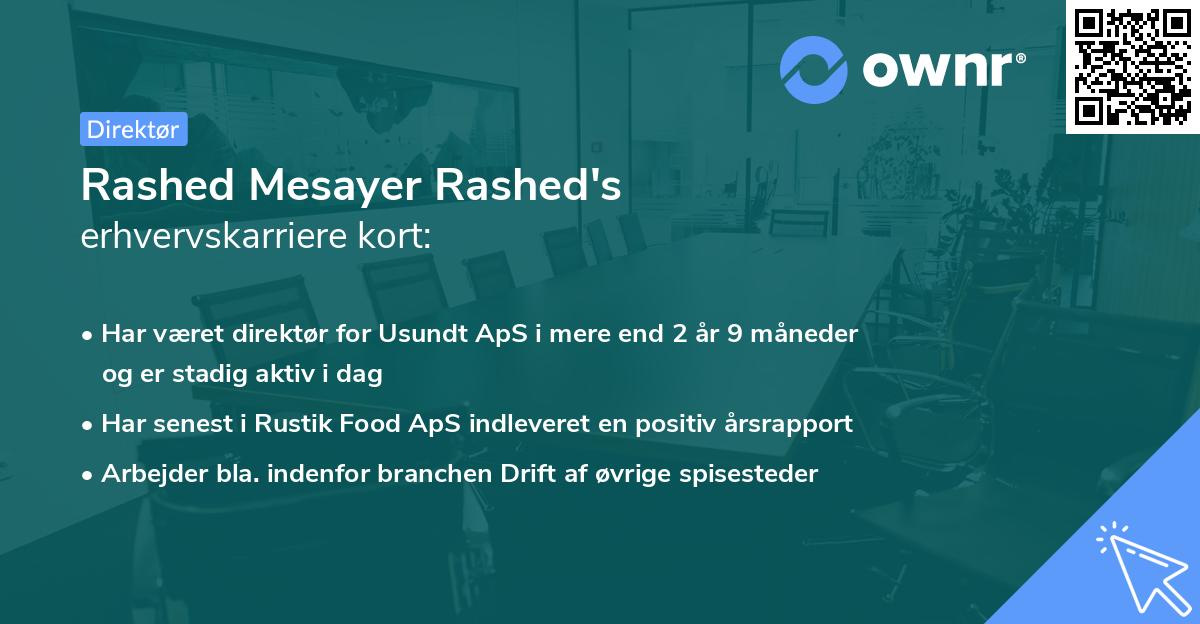 ownr®

Direktør

Rashed Mesayer Rashed's erhvervskarriere kort:

• Har været direktør for Usundt ApS i mere end 2 år 9 måneder og er stadig aktiv i dag

• Har senest i Rustik Food ApS indleveret en positiv årsrapport

• Arbejder bla. indenfor branchen Drift af øvrige spisesteder